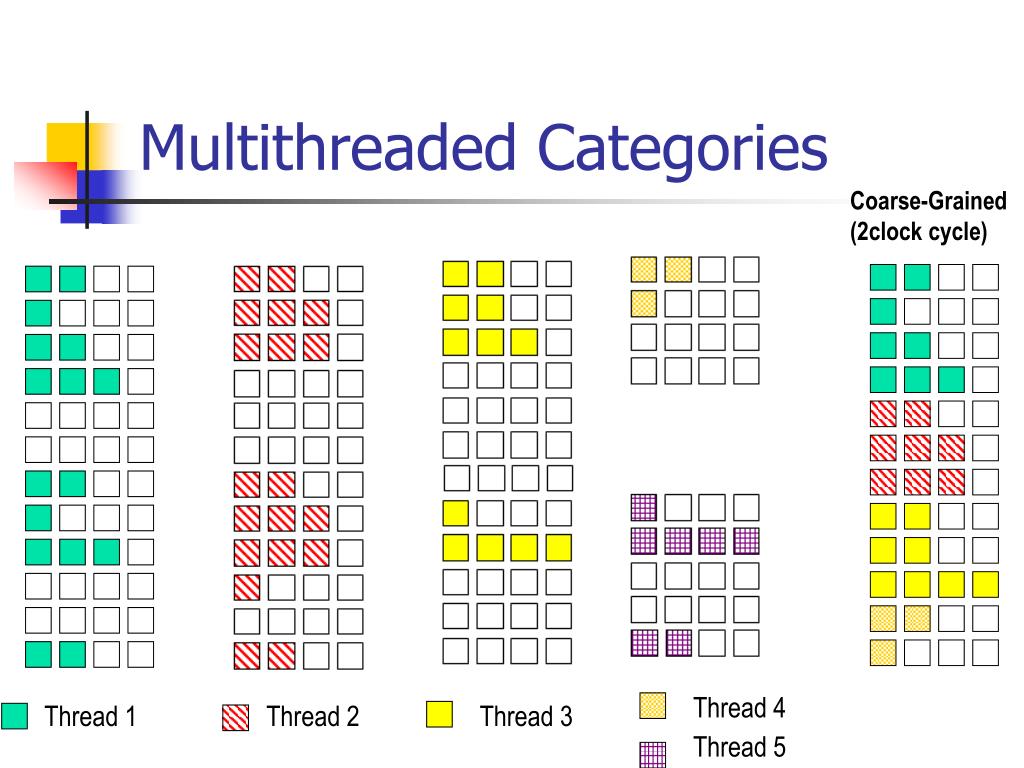 Multithreaded Categories

Coarse-Grained (2clock cycle)

Thread 1

Thread 2

Thread 3

Thread 4

Thread 5